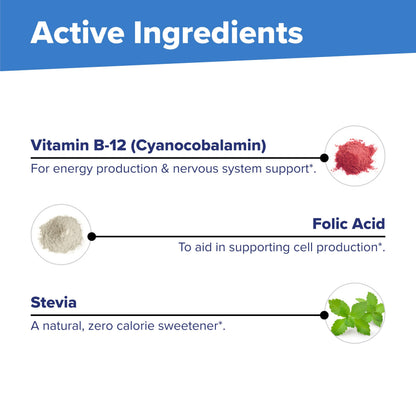 Active Ingredients

Vitamin B-12 (Cyanocobalamin)

For energy production & nervous system support*.

Folic Acid

To aid in supporting cell production*.

Stevia

A natural, zero calorie sweetener*.